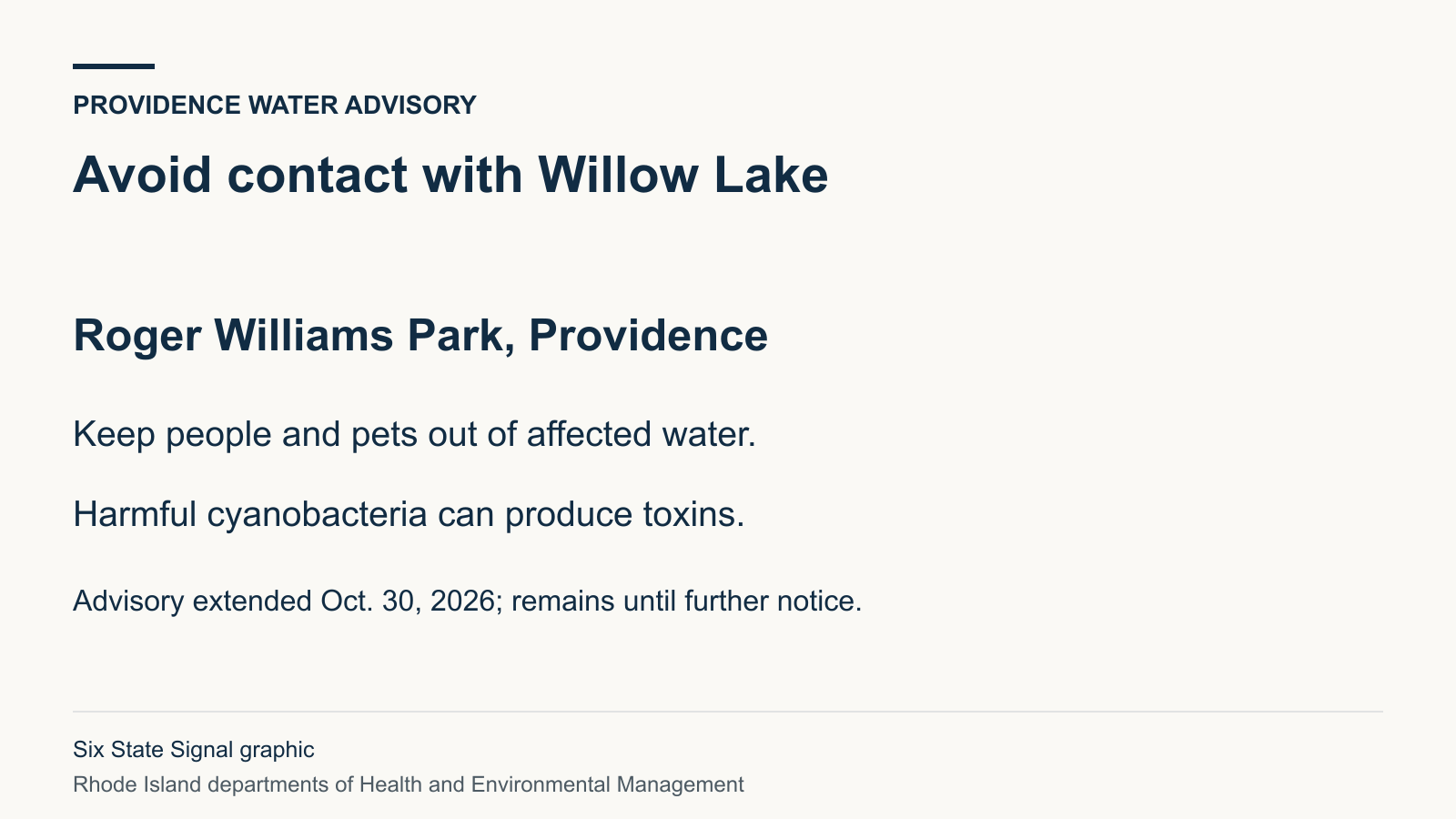 PROVIDENCE WATER ADVISORY

Avoid contact with Willow Lake

Roger Williams Park, Providence

Keep people and pets out of affected water.

Harmful cyanobacteria can produce toxins.

Advisory extended Oct. 30, 2026; remains until further notice.

Six State Signal graphic

Rhode Island departments of Health and Environmental Management